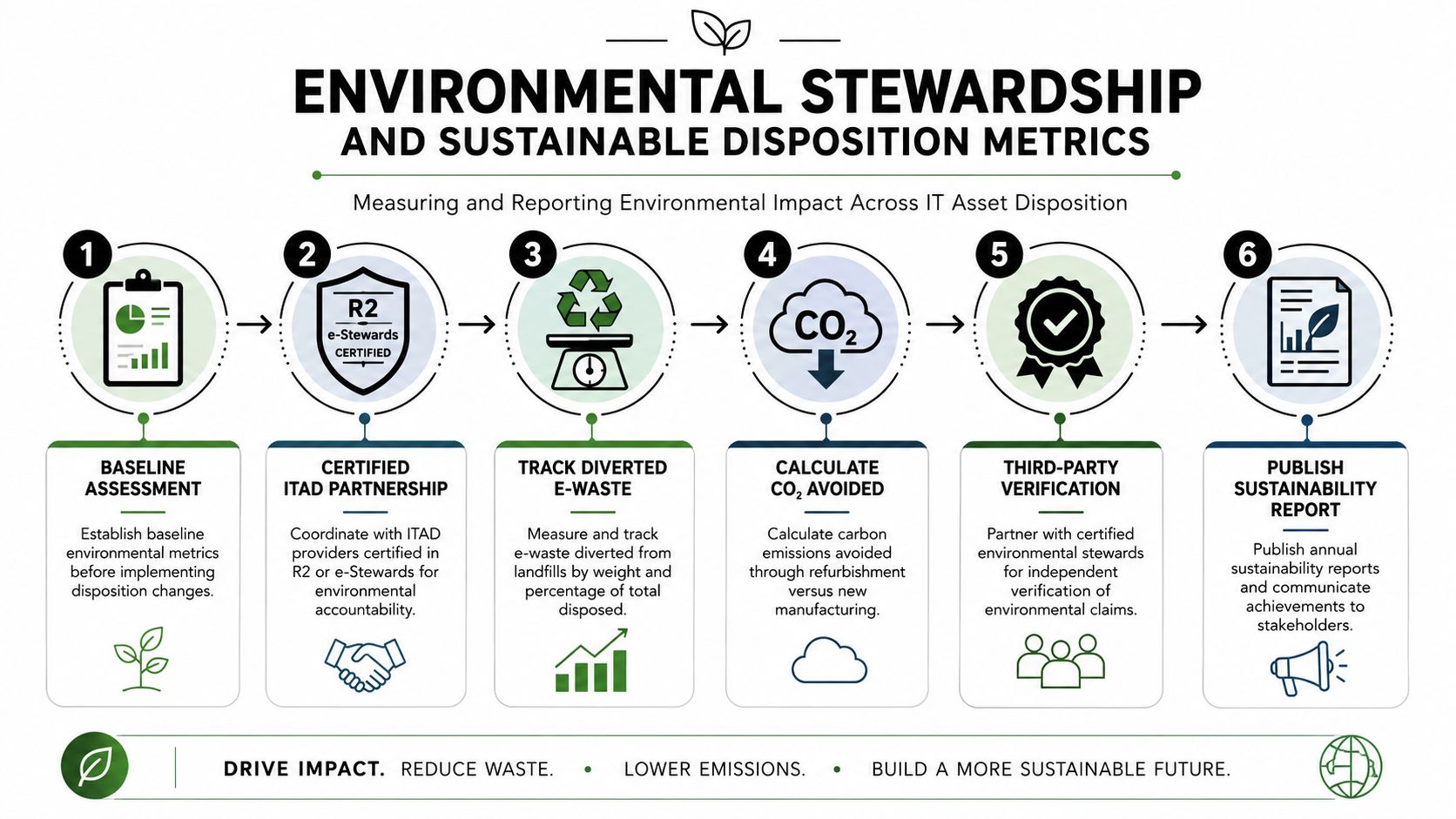 ENVIRONMENTAL STEWARDSHIP
AND SUSTAINABLE DISPOSITION METRICS

Measuring and Reporting Environmental Impact Across IT Asset Disposition

1

2
R2
e-Stewards
CERTIFIED

3

4
$CO_2$

5

6

BASELINE ASSESSMENT

Establish baseline environmental metrics before implementing disposition changes.

CERTIFIED ITAD PARTNERSHIP

Coordinate with ITAD providers certified in R2 or e-Stewards for environmental accountability.

TRACK DIVERTED E-WASTE

Measure and track e-waste diverted from landfills by weight and percentage of total disposed.

CALCULATE $CO_2$ AVOIDED

Calculate carbon emissions avoided through refurbishment versus new manufacturing.

THIRD-PARTY VERIFICATION

Partner with certified environmental stewards for independent verification of environmental claims.

PUBLISH SUSTAINABILITY REPORT

Publish annual sustainability reports and communicate achievements to stakeholders.

DRIVE IMPACT. REDUCE WASTE. • LOWER EMISSIONS. • BUILD A MORE SUSTAINABLE FUTURE.